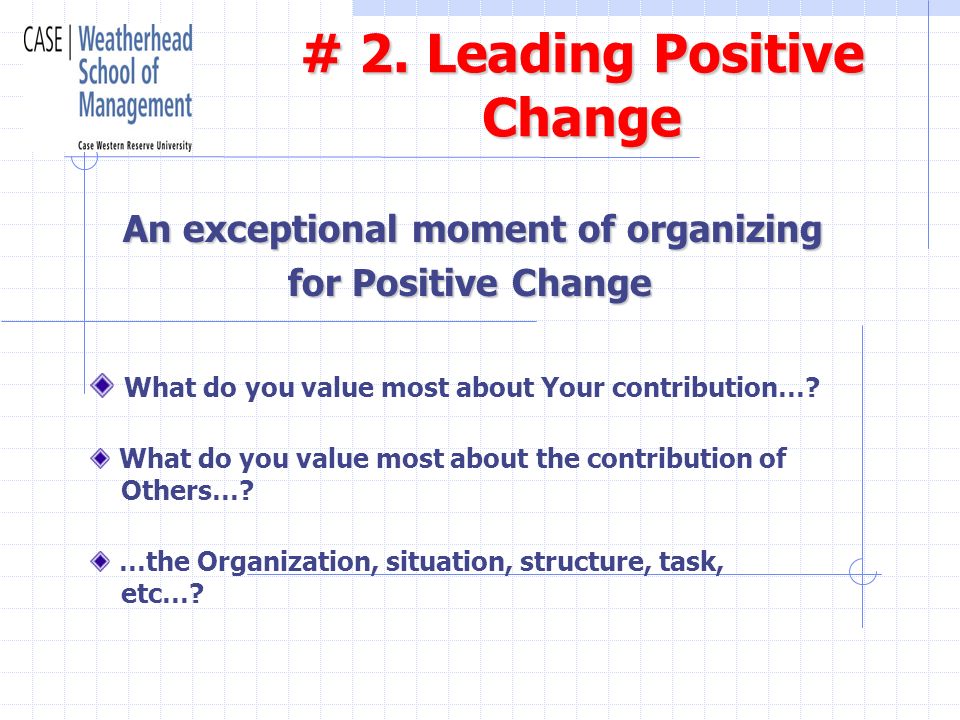 CASE | Weatherhead School of Management

Case Western Reserve University

# 2. Leading Positive Change

An exceptional moment of organizing for Positive Change

What do you value most about Your contribution…?

What do you value most about the contribution of Others…?

…the Organization, situation, structure, task, etc…?